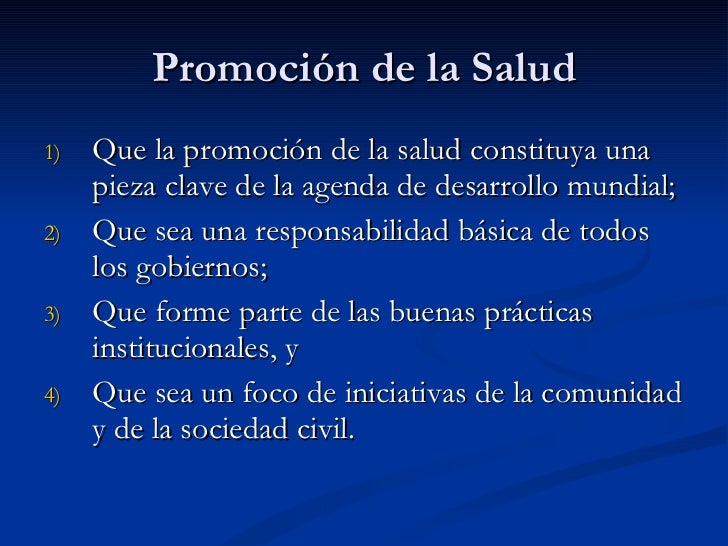 Promoción de la Salud

1) Que la promoción de la salud constituya una pieza clave de la agenda de desarrollo mundial;
2) Que sea una responsabilidad básica de todos los gobiernos;
3) Que forme parte de las buenas prácticas institucionales, y
4) Que sea un foco de iniciativas de la comunidad y de la sociedad civil.